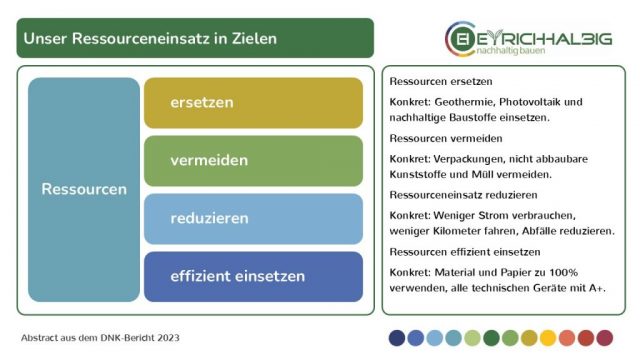 Unser Ressourceneinsatz in Zielen

EYRICH-HALBIG
nachhaltig bauen

Ressourcen

ersetzen

vermeiden

reduzieren

effizient einsetzen

Ressourcen ersetzen

Konkret: Geothermie, Photovoltaik und nachhaltige Baustoffe einsetzen.

Ressourcen vermeiden

Konkret: Verpackungen, nicht abbaubare Kunststoffe und Müll vermeiden.

Ressourceneinsatz reduzieren

Konkret: Weniger Strom verbrauchen, weniger Kilometer fahren, Abfälle reduzieren.

Ressourcen effizient einsetzen

Konkret: Material und Papier zu 100% verwenden, alle technischen Geräte mit A+.

Abstract aus dem DNK-Bericht 2023